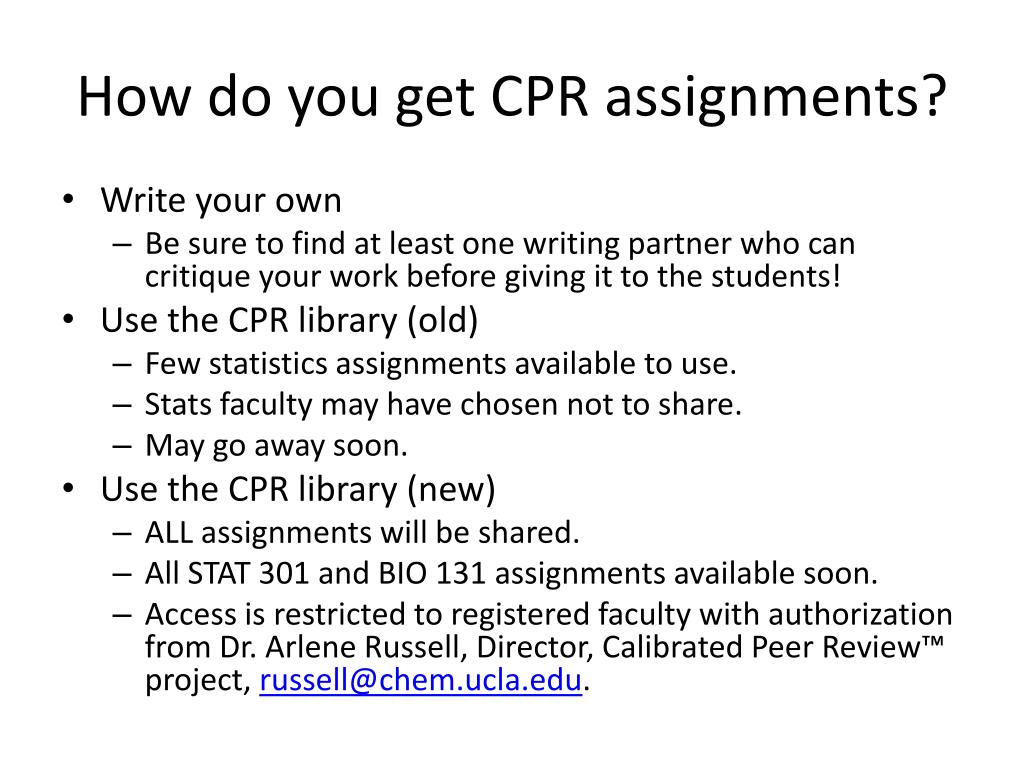 How do you get CPR assignments?

• Write your own
– Be sure to find at least one writing partner who can critique your work before giving it to the students!
• Use the CPR library (old)
– Few statistics assignments available to use.
– Stats faculty may have chosen not to share.
– May go away soon.
• Use the CPR library (new)
– ALL assignments will be shared.
– All STAT 301 and BIO 131 assignments available soon.
– Access is restricted to registered faculty with authorization from Dr. Arlene Russell, Director, Calibrated Peer Review™ project, russell@chem.ucla.edu.